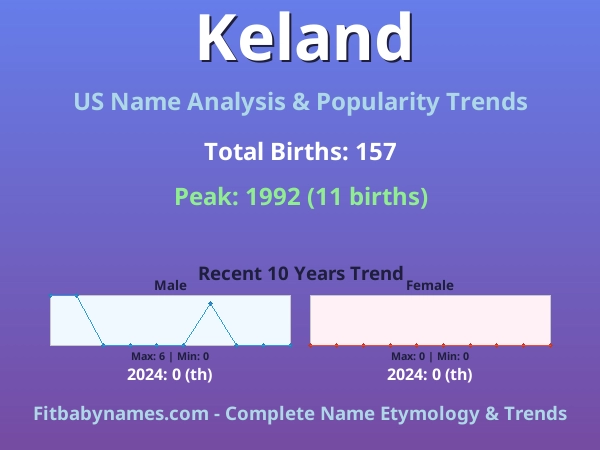 Keland

US Name Analysis & Popularity Trends

Total Births: 157

Peak: 1992 (11 births)

Recent 10 Years Trend

Male

Max: 6 | Min: 0

2024: 0 (th)

Female

Max: 0 | Min: 0

2024: 0 (th)

Fitbabynames.com - Complete Name Etymology & Trends